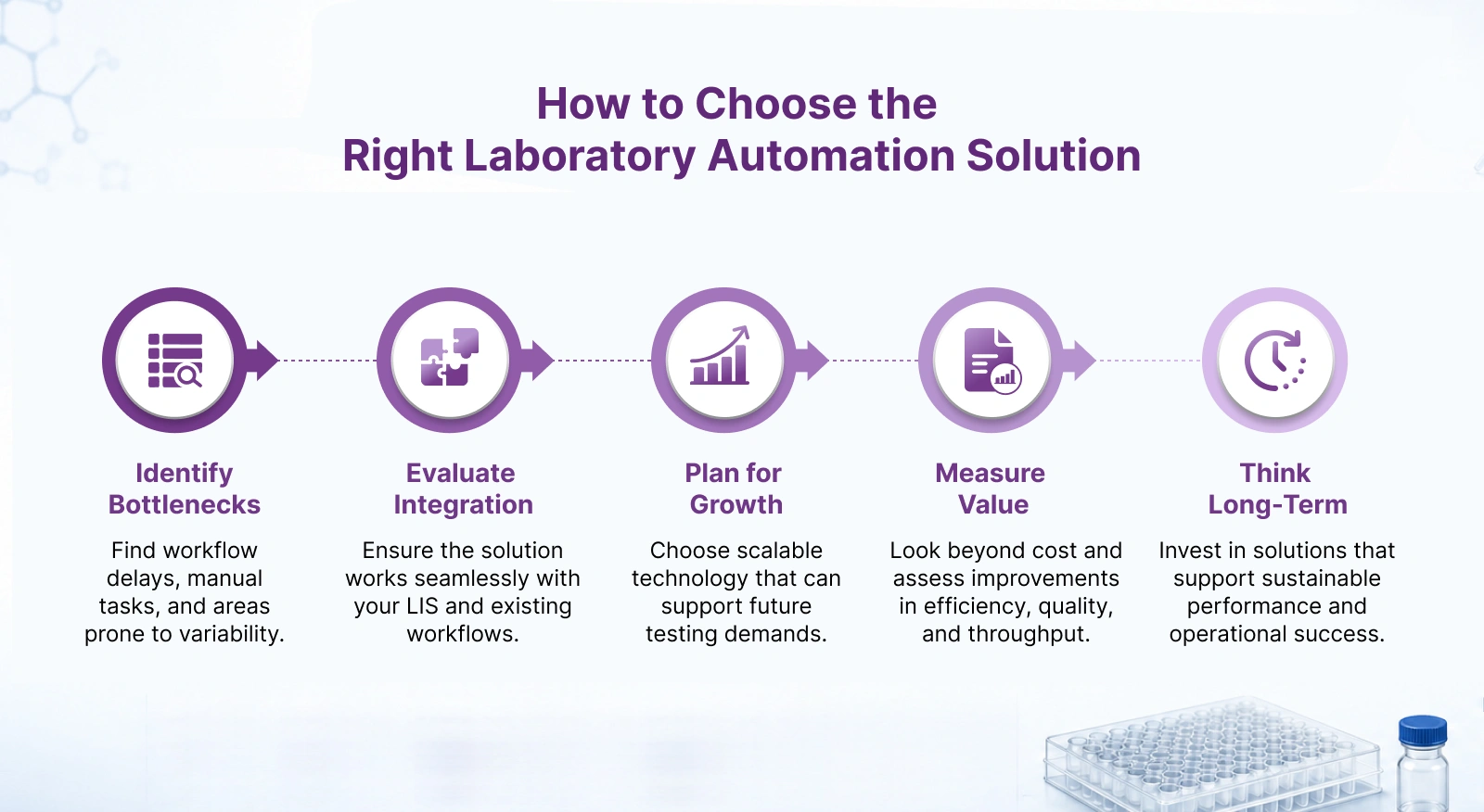 How to Choose the
Right Laboratory Automation Solution

Identify Bottlenecks

Find workflow delays, manual tasks, and areas prone to variability.

Evaluate Integration

Ensure the solution works seamlessly with your LIS and existing workflows.

Plan for Growth

Choose scalable technology that can support future testing demands.

Measure Value

Look beyond cost and assess improvements in efficiency, quality, and throughput.

Think Long-Term

Invest in solutions that support sustainable performance and operational success.